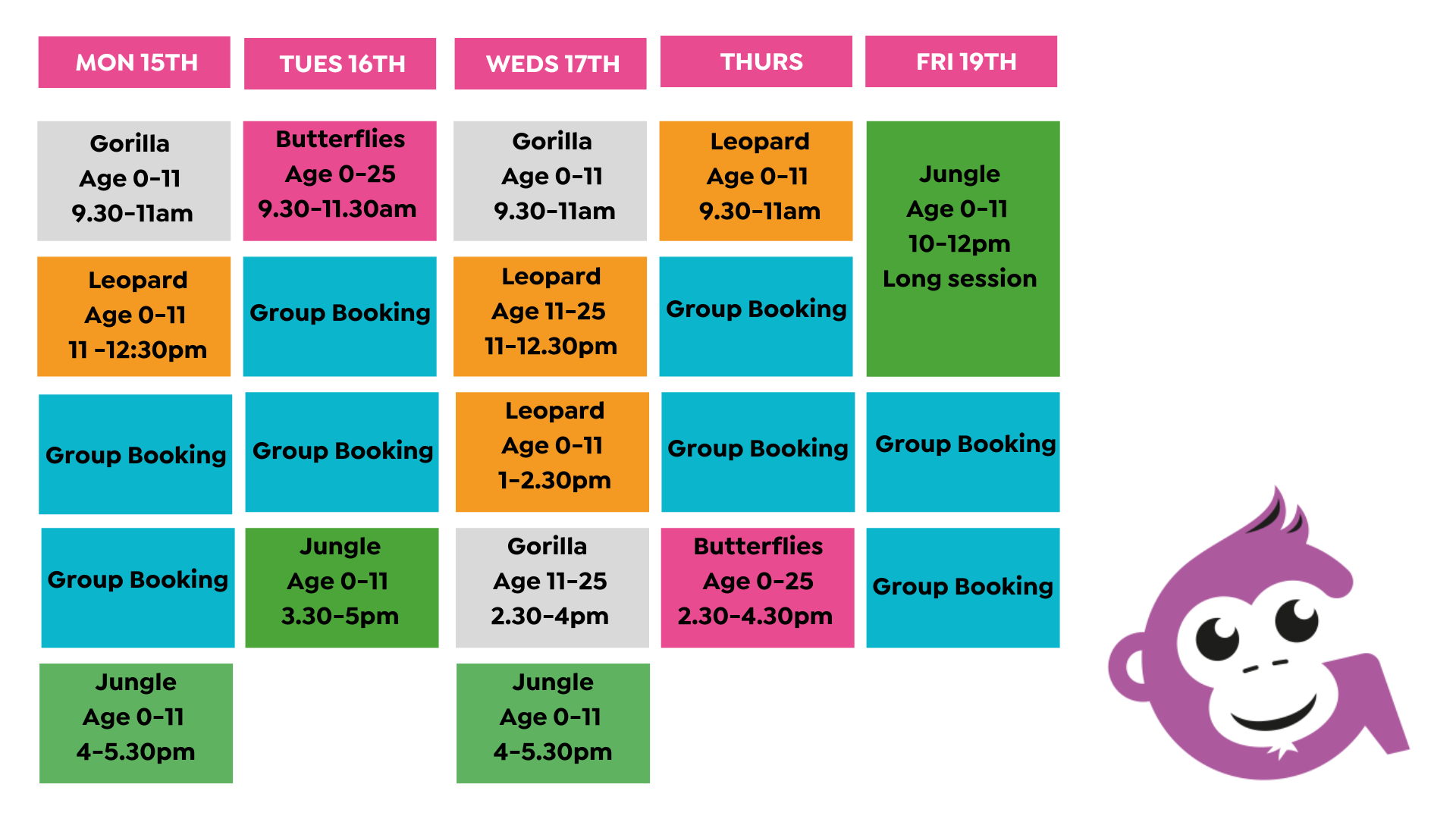 | MON 15TH | TUES 16TH | WEDS 17TH | THURS | FRI 19TH |
|---|---|---|---|---|
| Gorilla Age 0-11 9.30-11am | Butterflies Age 0-25 9.30-11.30am | Gorilla Age 0-11 9.30-11am | Leopard Age 0-11 9.30-11am | Jungle Age 0-11 10-12pm Long session |
| Leopard Age 0-11 11 -12:30pm | Group Booking | Leopard Age 11-25 11-12.30pm | Group Booking | |
| Group Booking | Group Booking | Leopard Age 0-11 1-2.30pm | Group Booking | Group Booking |
| Group Booking | Jungle Age 0-11 3.30-5pm | Gorilla Age 11-25 2.30-4pm | Butterflies Age 0-25 2.30-4.30pm | Group Booking |
| Jungle Age 0-11 4-5.30pm | | Jungle Age 0-11 4-5.30pm | | |